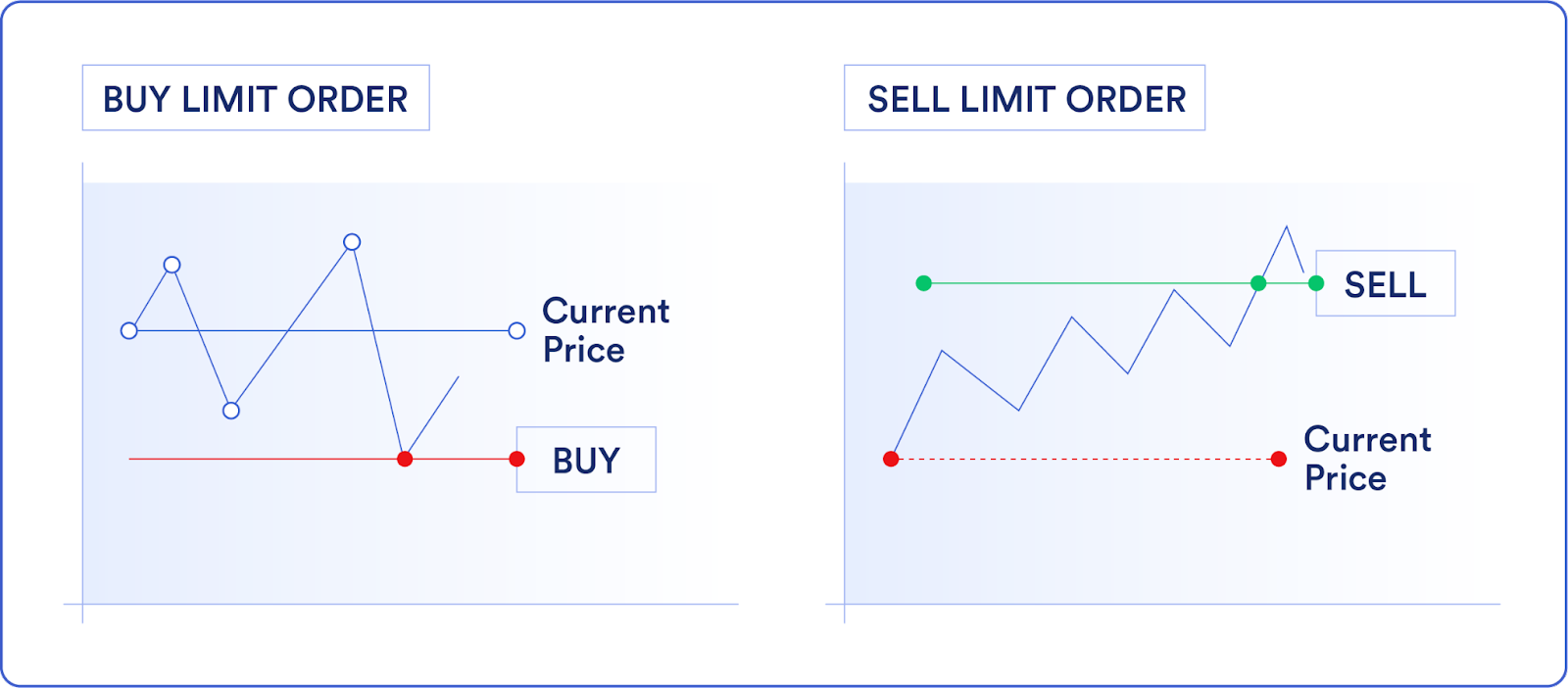 BUY LIMIT ORDER

Current Price

BUY

SELL LIMIT ORDER

SELL

Current Price